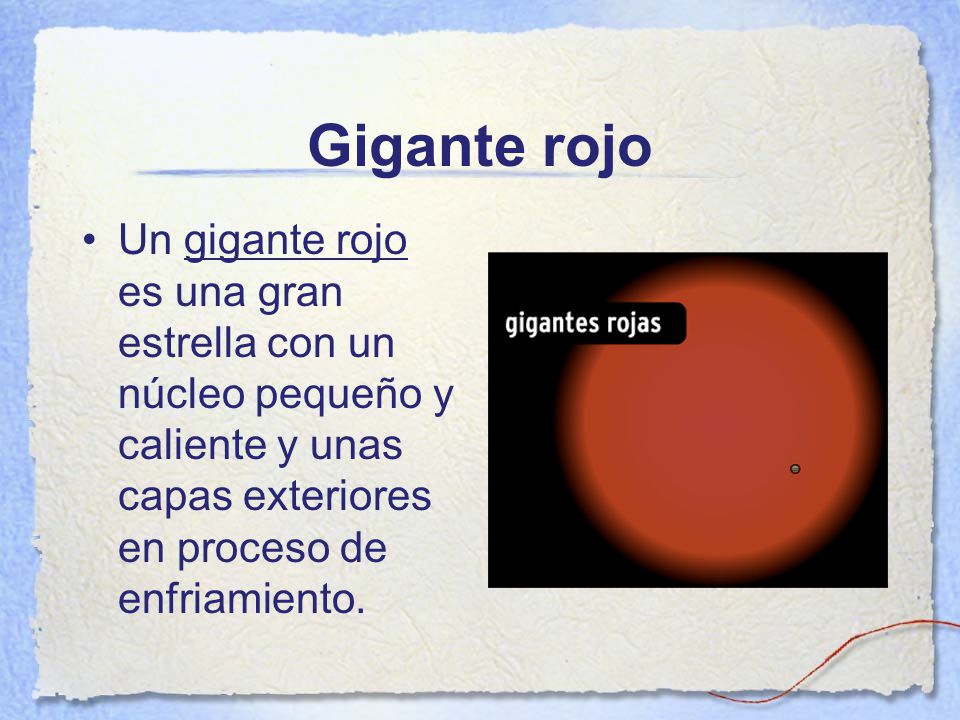 Gigante rojo

• Un gigante rojo es una gran estrella con un núcleo pequeño y caliente y unas capas exteriores en proceso de enfriamiento.

gigantes rojas